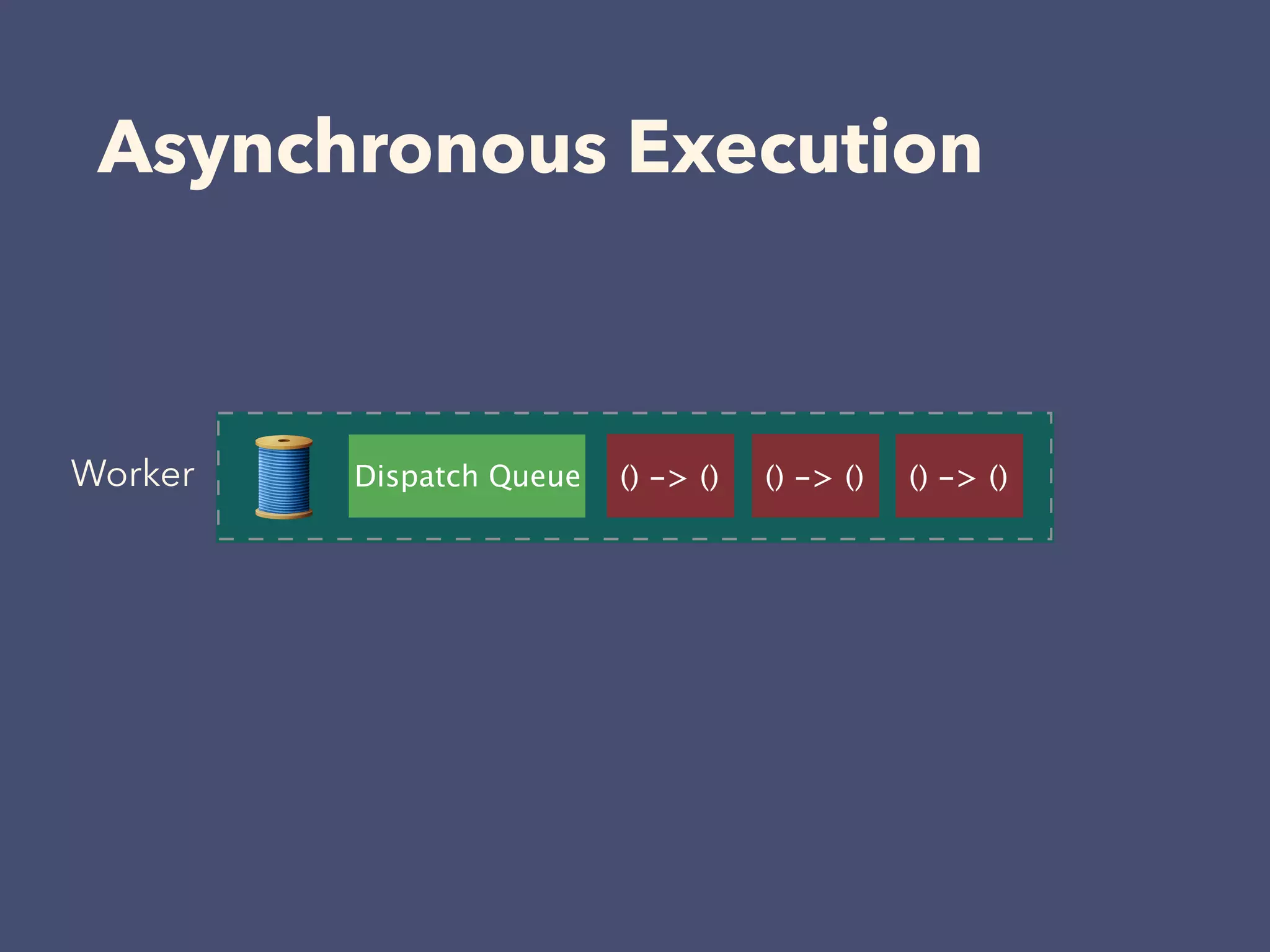 Asynchronous Execution

Worker

Dispatch Queue

() -> ()

() -> ()

() -> ()